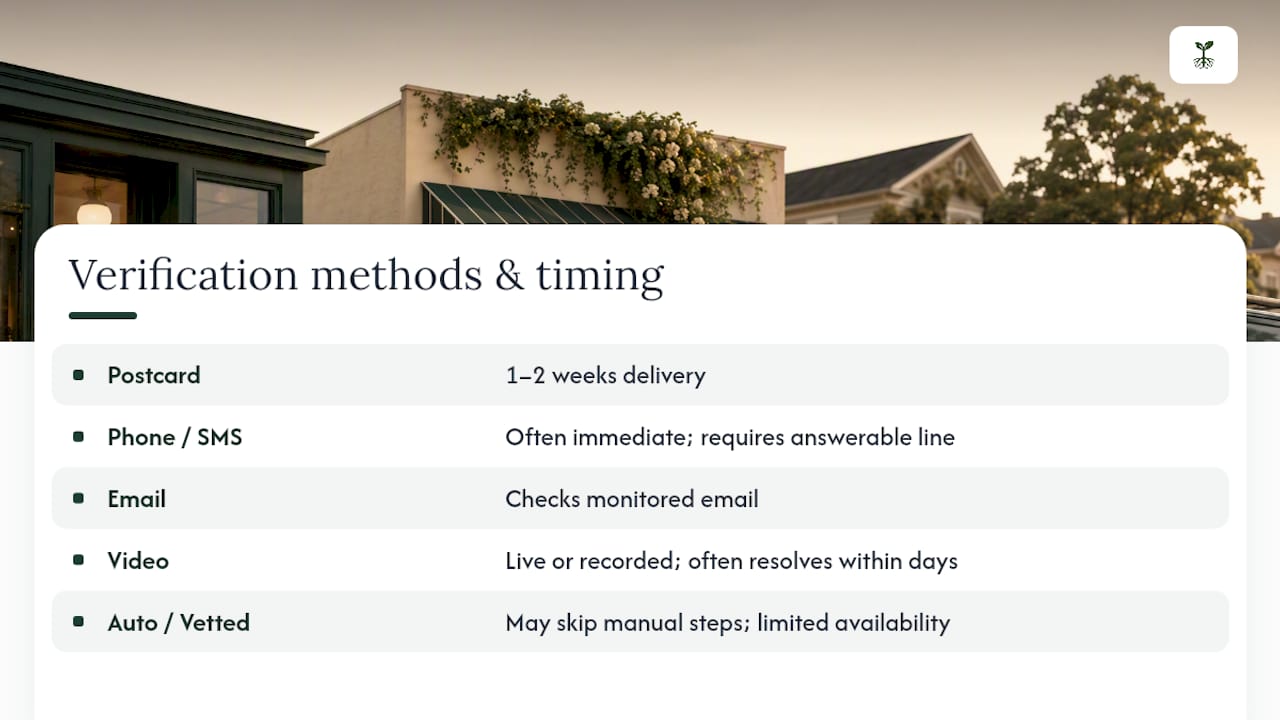 Verification methods & timing

| | |
|---|---|
| Postcard | 1–2 weeks delivery |
| Phone / SMS | Often immediate; requires answerable line |
| Email | Checks monitored email |
| Video | Live or recorded; often resolves within days |
| Auto / Vetted | May skip manual steps; limited availability |